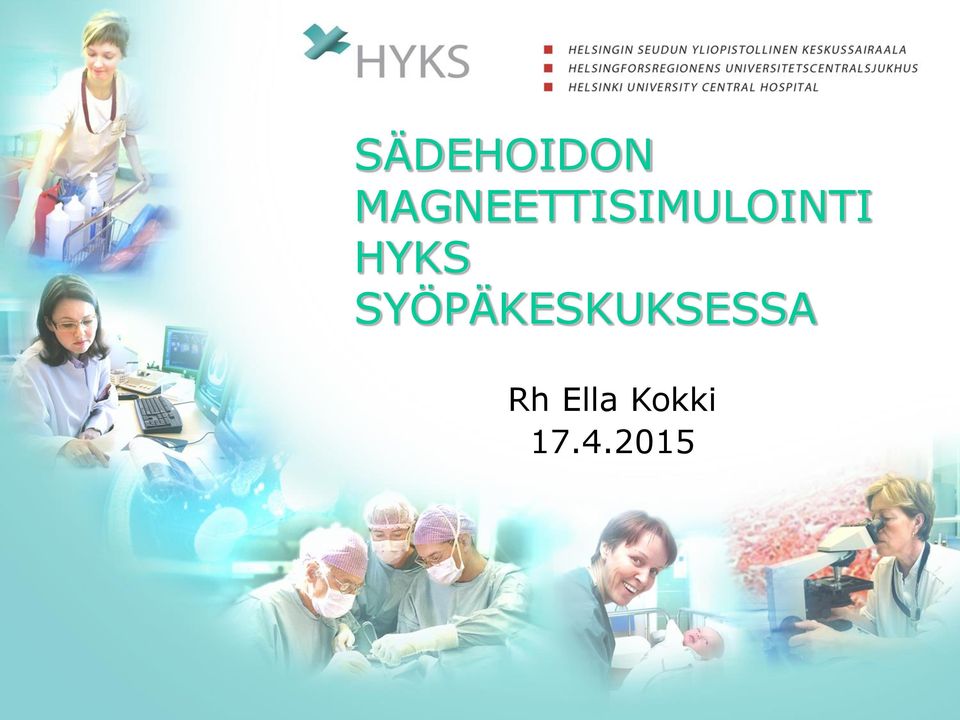 HYKS

HELSINGIN SEUDUN YLIOPISTOLLINEN KESKUSSAIRAALA
HELSINGFORSREGIONENS UNIVERSITETSCENTRALSJUKHUS
HELSINKI UNIVERSITY CENTRAL HOSPITAL

SÄDEHOIDON MAGNEETTISIMULOINTI HYKS SYÖPÄKESKUKSESSA

Rh Ella Kokki
17.4.2015